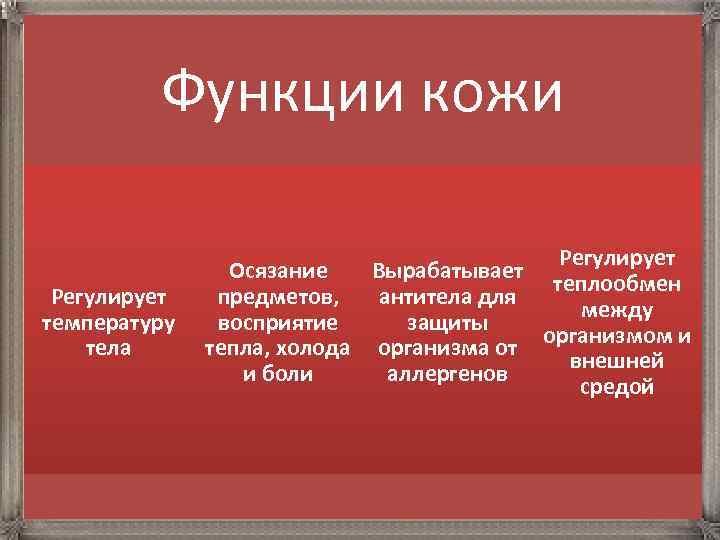 Функции кожи

Регулирует температуру тела

Осязание предметов, восприятие тепла, холода и боли

Вырабатывает антитела для защиты организма от аллергенов

Регулирует теплообмен между организмом и внешней средой